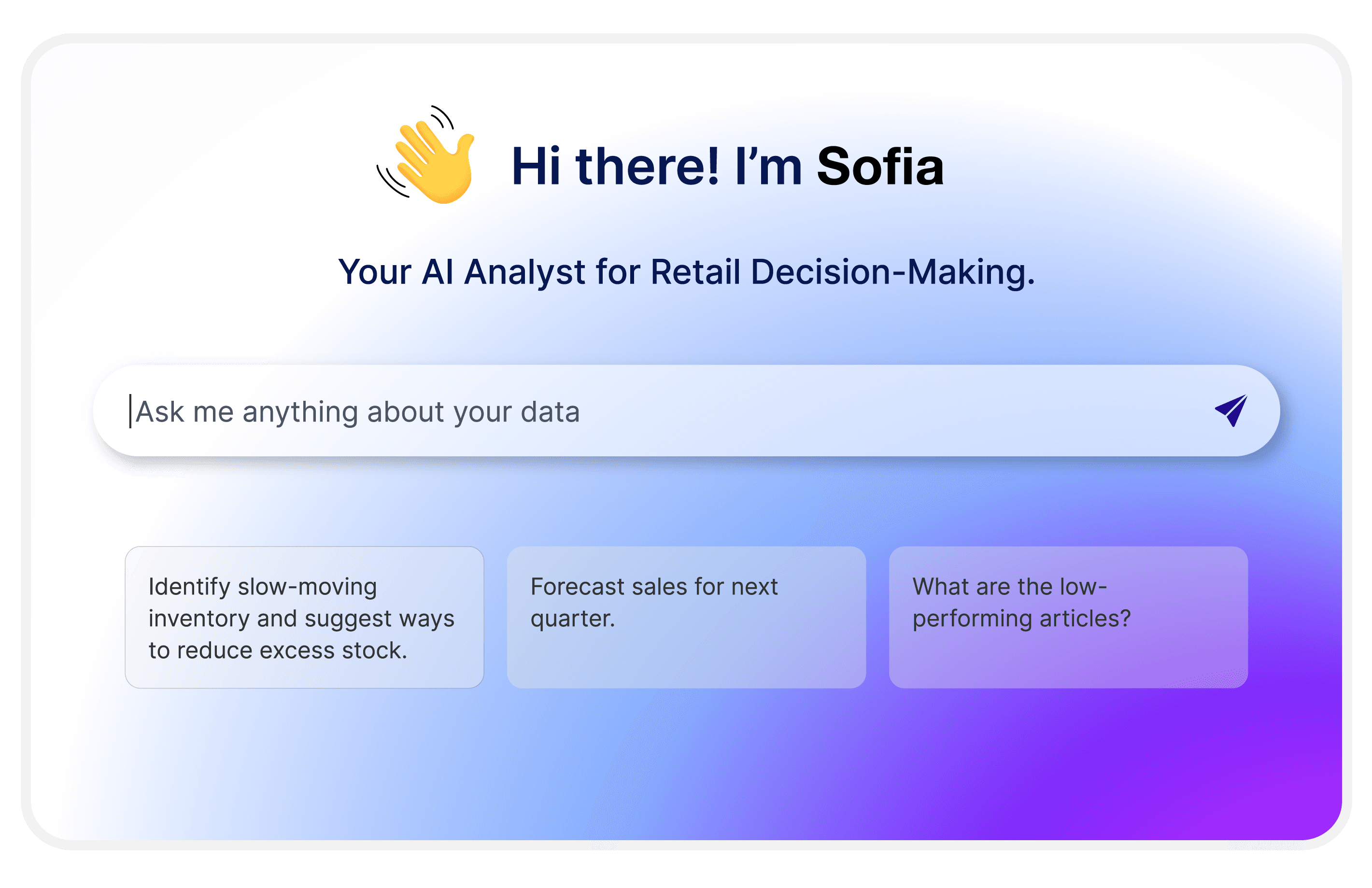 Hi there! I’m Sofia

Your AI Analyst for Retail Decision-Making.

Ask me anything about your data

Identify slow-moving inventory and suggest ways to reduce excess stock.

Forecast sales for next quarter.

What are the low-performing articles?